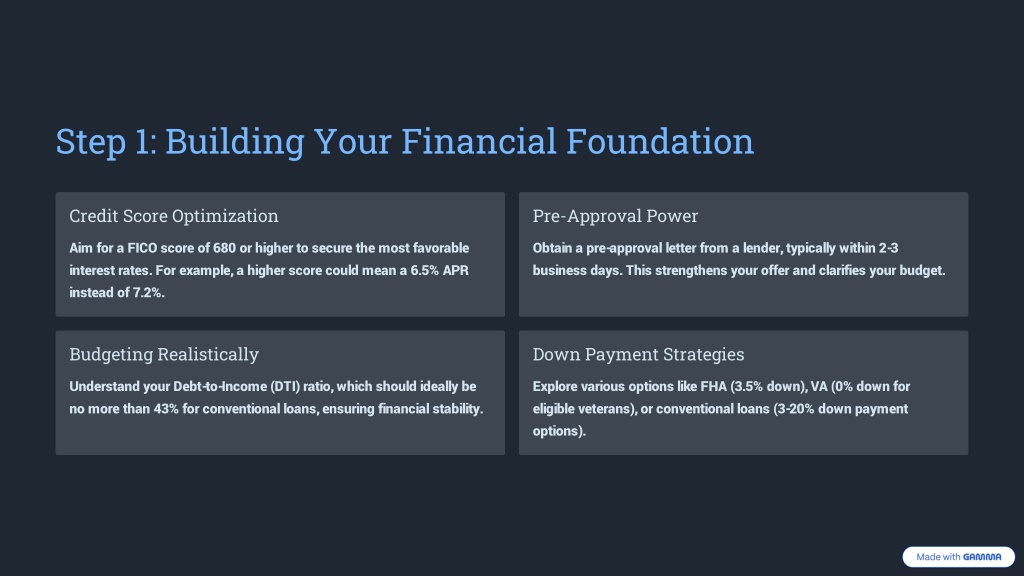 Step 1: Building Your Financial Foundation

Credit Score Optimization

Aim for a FICO score of 680 or higher to secure the most favorable interest rates. For example, a higher score could mean a 6.5% APR instead of 7.2%.

Pre-Approval Power

Obtain a pre-approval letter from a lender, typically within 2-3 business days. This strengthens your offer and clarifies your budget.

Budgeting Realistically

Understand your Debt-to-Income (DTI) ratio, which should ideally be no more than 43% for conventional loans, ensuring financial stability.

Down Payment Strategies

Explore various options like FHA (3.5% down), VA (0% down for eligible veterans), or conventional loans (3-20% down payment options).

Made with GAMMA